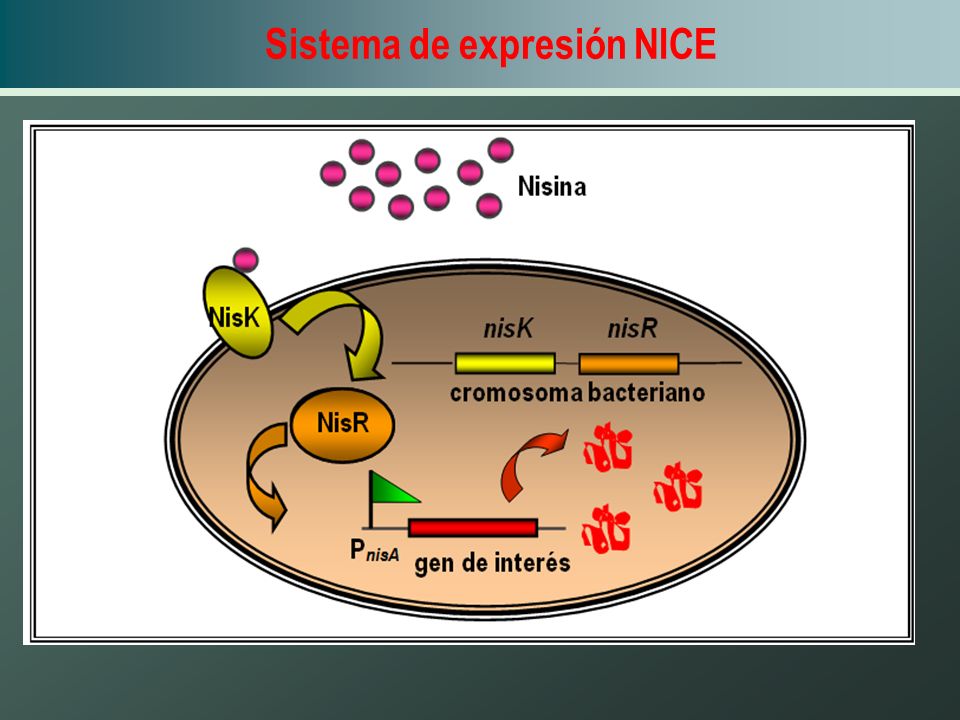 Sistema de expresión NICE

Nisina

NisK

nisK

nisR

cromosoma bacteriano

NisR

$P_{nisA}$

gen de interés